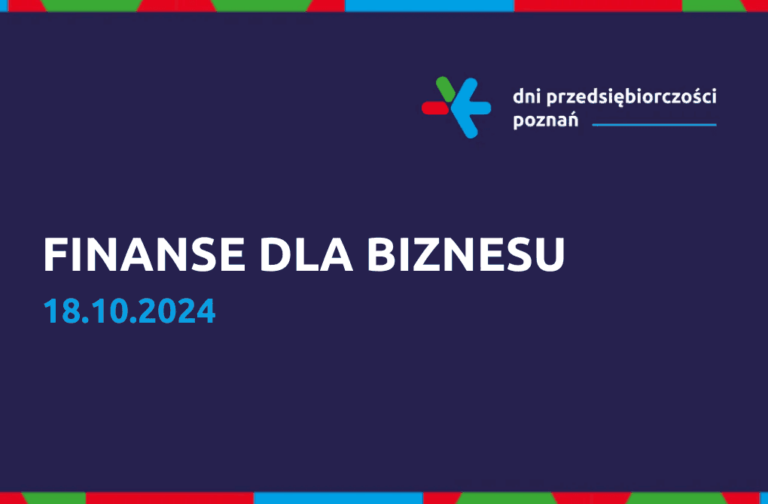 dni przedsiębiorczości
poznań

FINANSE DLA BIZNESU
18.10.2024